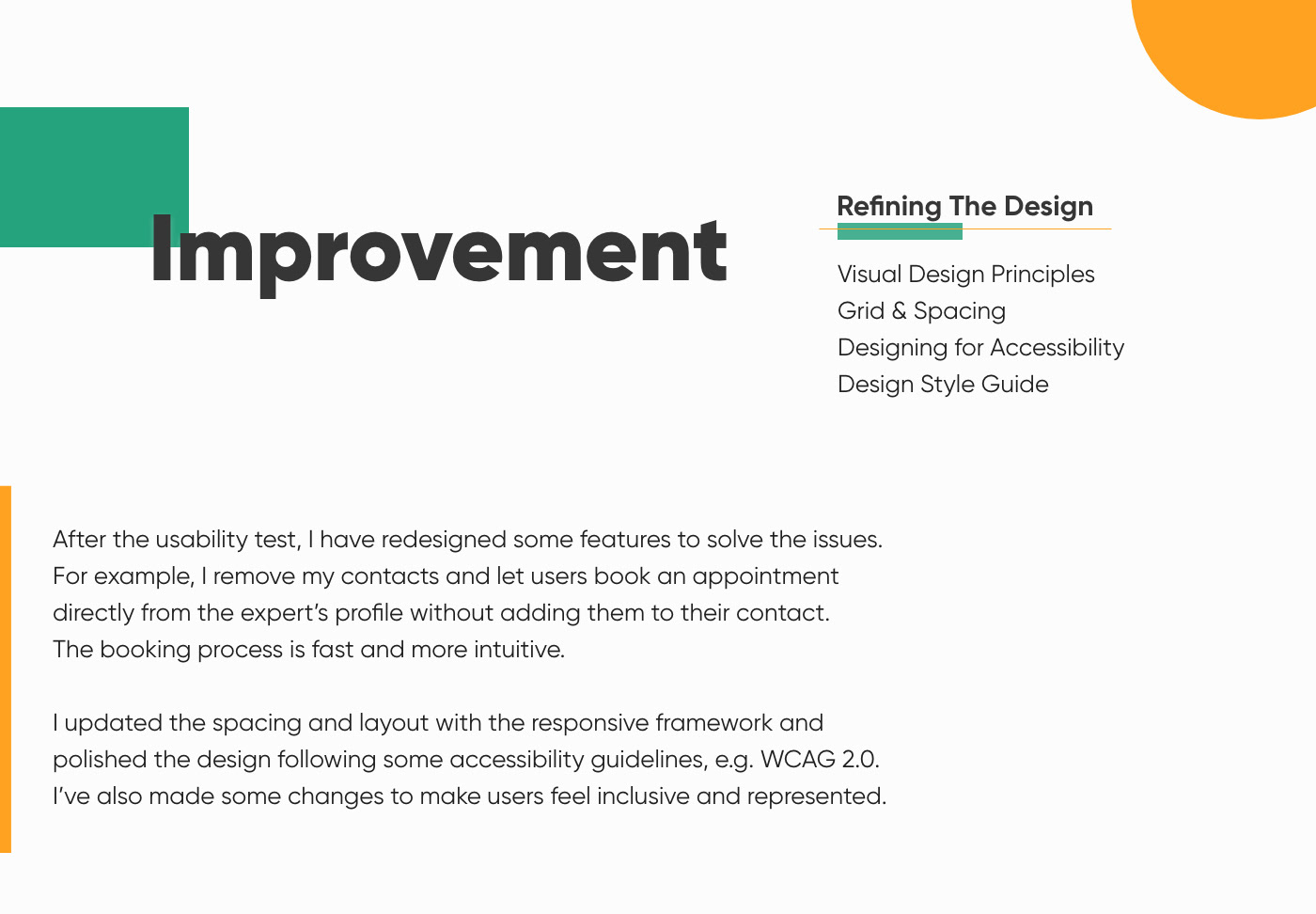 Improvement

Refining The Design

Visual Design Principles
Grid & Spacing
Designing for Accessibility
Design Style Guide

After the usability test, I have redesigned some features to solve the issues. For example, I remove my contacts and let users book an appointment directly from the expert's profile without adding them to their contact. The booking process is fast and more intuitive.

I updated the spacing and layout with the responsive framework and polished the design following some accessibility guidelines, e.g. WCAG 2.0. I've also made some changes to make users feel inclusive and represented.